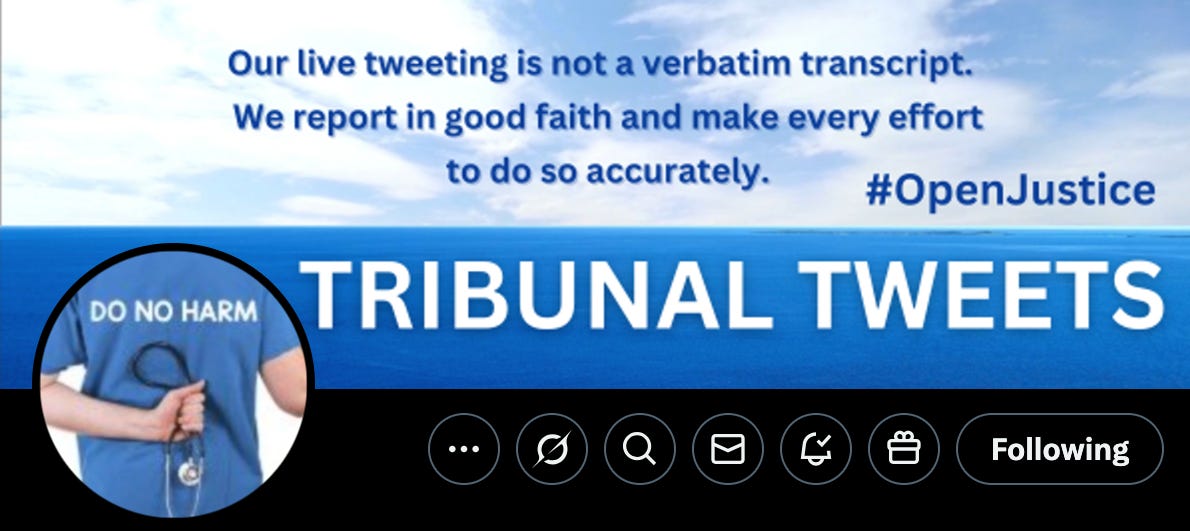 Our live tweeting is not a verbatim transcript. We report in good faith and make every effort to do so accurately.

#OpenJustice

TRIBUNAL TWEETS

DO NO HARM

Following